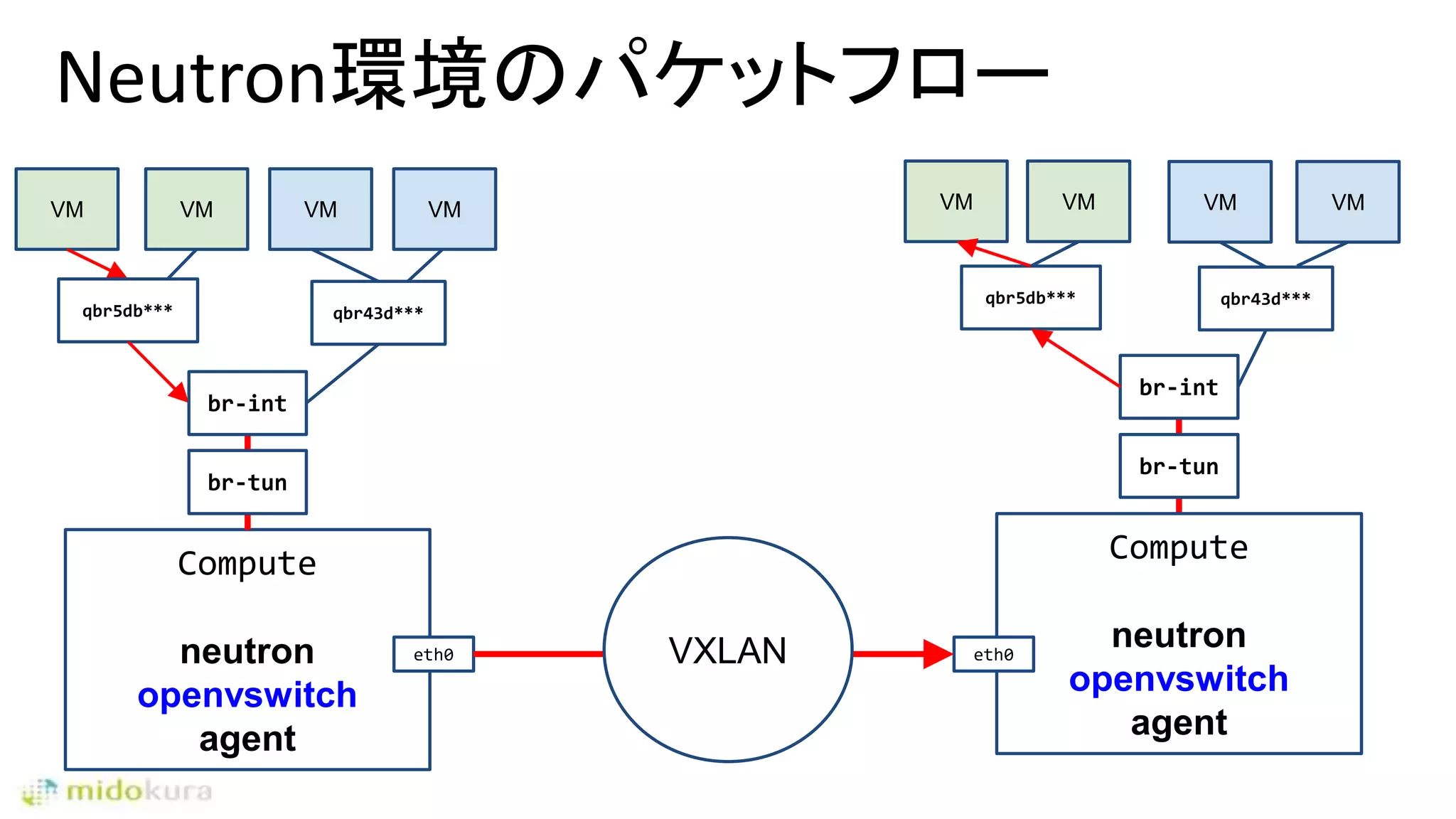 Neutron環境のパケットフロー

VM VM VM VM

qbr5db*** qbr43d***

br-int

br-tun

Compute

neutron
openvswitch
agent

eth0

VXLAN

VM VM VM VM

qbr5db*** qbr43d***

br-int

br-tun

Compute

neutron
openvswitch
agent

eth0

midokura